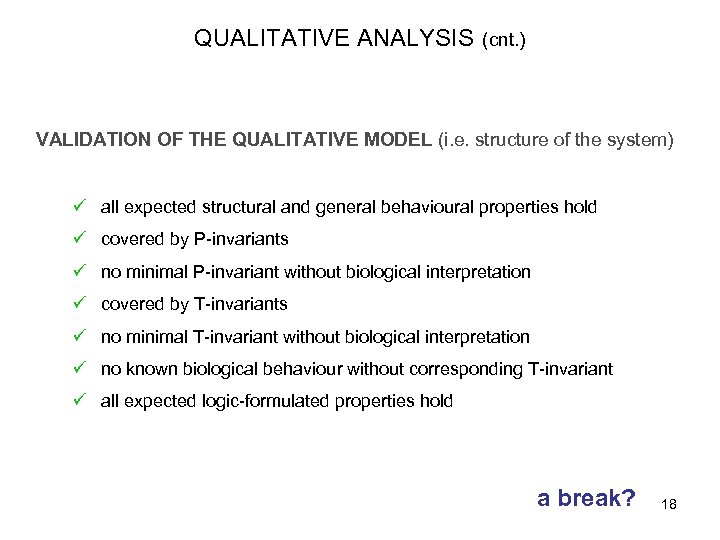 QUALITATIVE ANALYSIS (cnt.)

VALIDATION OF THE QUALITATIVE MODEL (i.e. structure of the system)

✓ all expected structural and general behavioural properties hold
✓ covered by P-invariants
✓ no minimal P-invariant without biological interpretation
✓ covered by T-invariants
✓ no minimal T-invariant without biological interpretation
✓ no known biological behaviour without corresponding T-invariant
✓ all expected logic-formulated properties hold

a break?

18